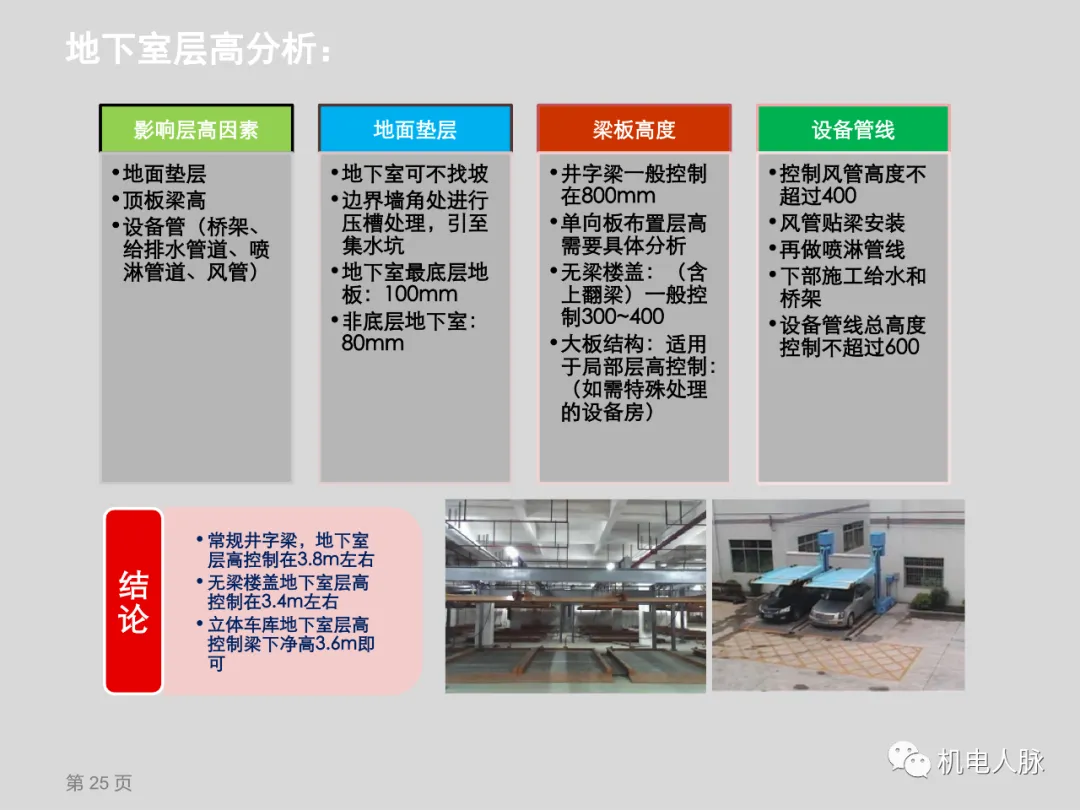 地下室层高分析：

影响层高因素

•地面垫层
•顶板梁高
•设备管（桥架、给排水管道、喷淋管道、风管）

地面垫层

•地下室可不找坡
•边界墙角处进行压槽处理，引至集水坑
•地下室最底层地板：100mm
•非底层地下室：80mm

梁板高度

•井字梁一般控制在800mm
•单向板布置层高需要具体分析
•无梁楼盖：（含上翻梁）一般控制300~400
•大板结构：适用于局部层高控制：（如需特殊处理的设备房）

设备管线

•控制风管高度不超过400
•风管贴梁安装
•再做喷淋管线
•下部施工给水和桥架
•设备管线总高度控制不超过600

结论

•常规井字梁，地下室层高控制在3.8m左右
•无梁楼盖地下室层高控制在3.4m左右
•立体车库地下室层高控制梁下净高3.6m即可

第 25 页

机电人脉